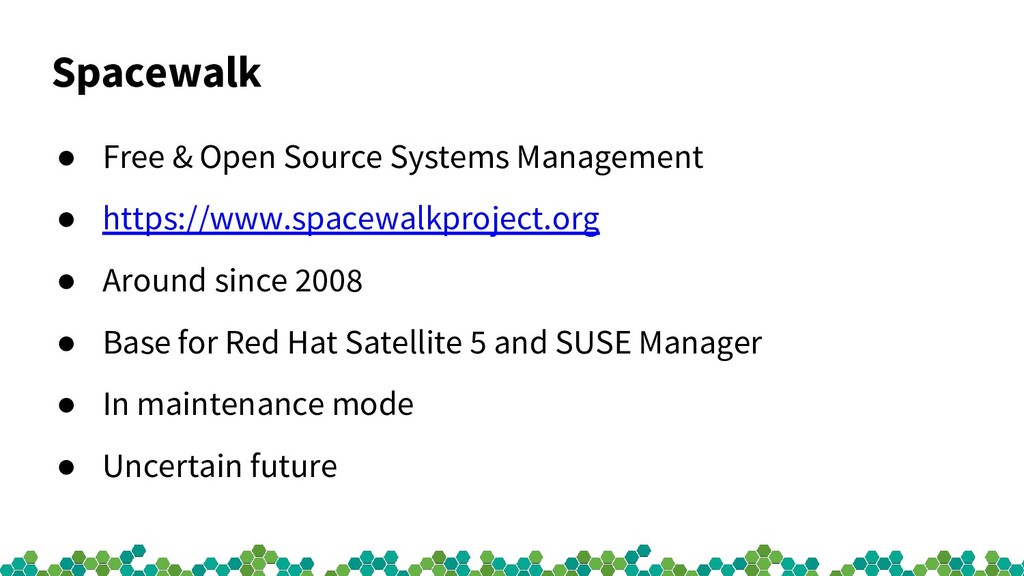 Spacewalk

● Free & Open Source Systems Management
● https://www.spacewalkproject.org
● Around since 2008
● Base for Red Hat Satellite 5 and SUSE Manager
● In maintenance mode
● Uncertain future